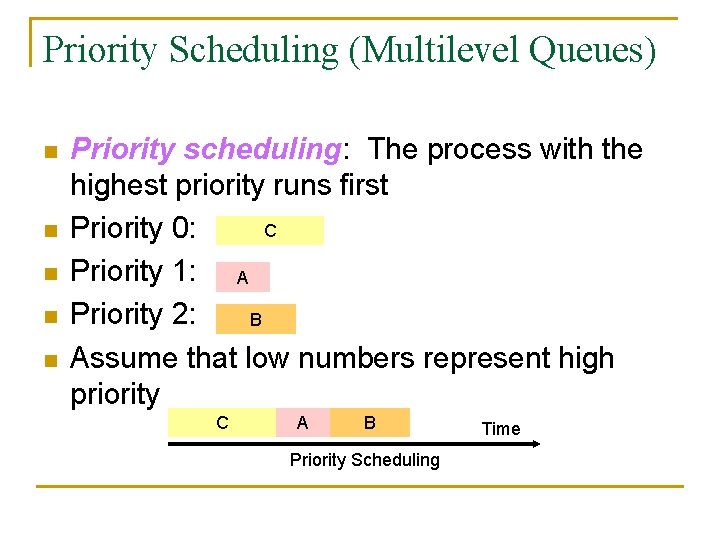 Priority Scheduling (Multilevel Queues)

Priority scheduling: The process with the highest priority runs first

Priority 0: C

Priority 1: A

Priority 2: B

Assume that low numbers represent high priority

C A B

Time

Priority Scheduling